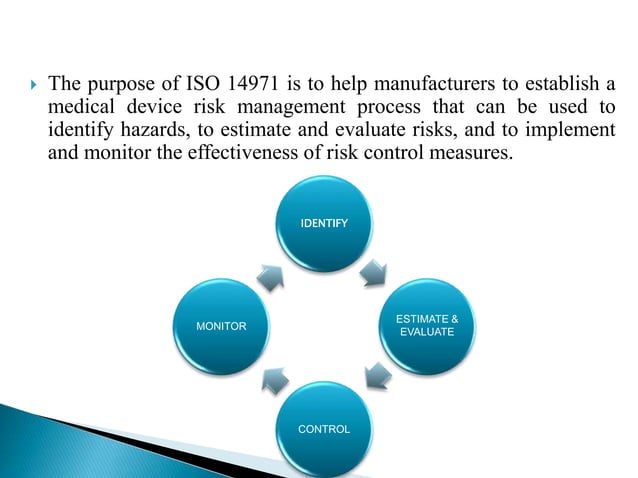 The purpose of ISO 14971 is to help manufacturers to establish a medical device risk management process that can be used to identify hazards, to estimate and evaluate risks, and to implement and monitor the effectiveness of risk control measures.

IDENTIFY

ESTIMATE & EVALUATE

CONTROL

MONITOR